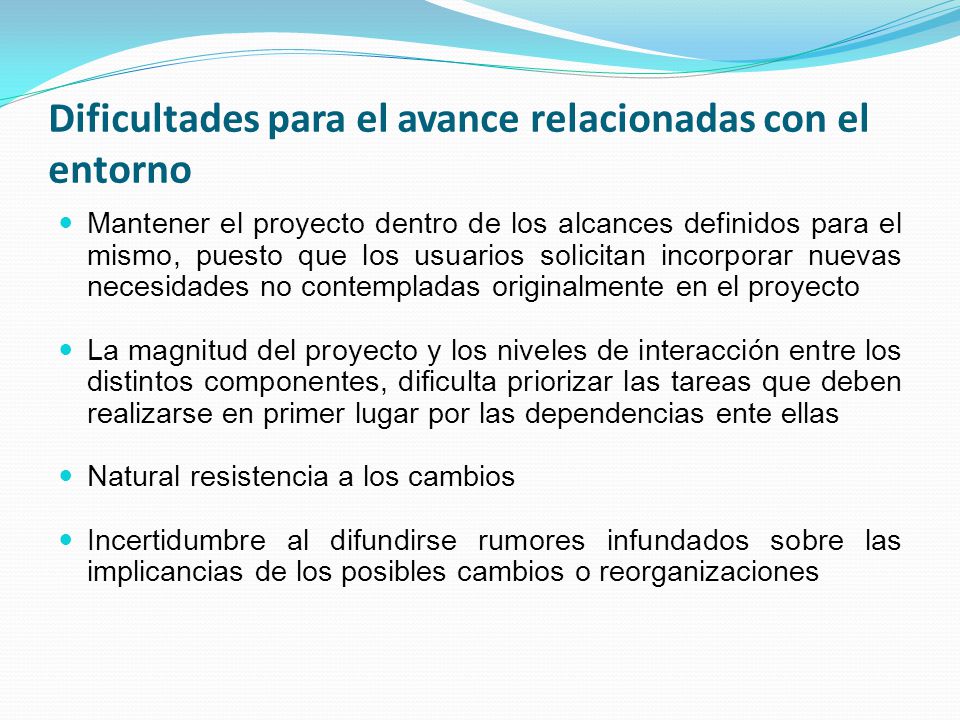 Dificultades para el avance relacionadas con el entorno

- Mantener el proyecto dentro de los alcances definidos para el mismo, puesto que los usuarios solicitan incorporar nuevas necesidades no contempladas originalmente en el proyecto

- La magnitud del proyecto y los niveles de interacción entre los distintos componentes, dificulta priorizar las tareas que deben realizarse en primer lugar por las dependencias ente ellas

- Natural resistencia a los cambios

- Incertidumbre al difundirse rumores infundados sobre las implicancias de los posibles cambios o reorganizaciones